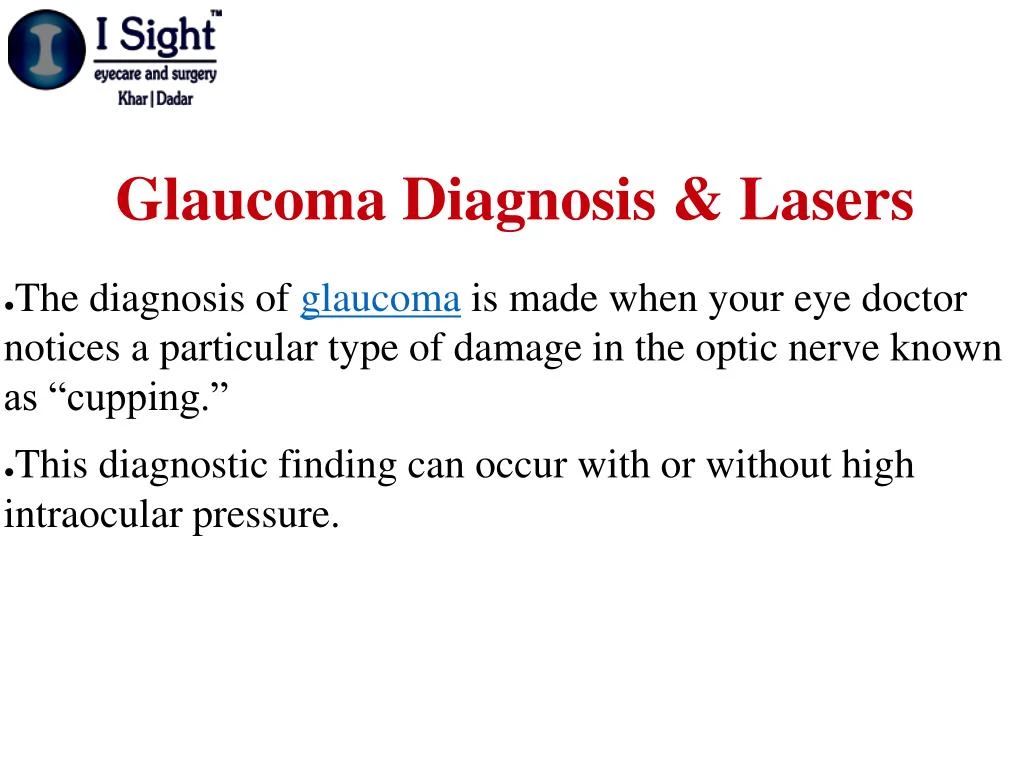 I Sight™
eyecare and surgery
Khar | Dadar

Glaucoma Diagnosis & Lasers

●The diagnosis of glaucoma is made when your eye doctor notices a particular type of damage in the optic nerve known as “cupping.”

●This diagnostic finding can occur with or without high intraocular pressure.